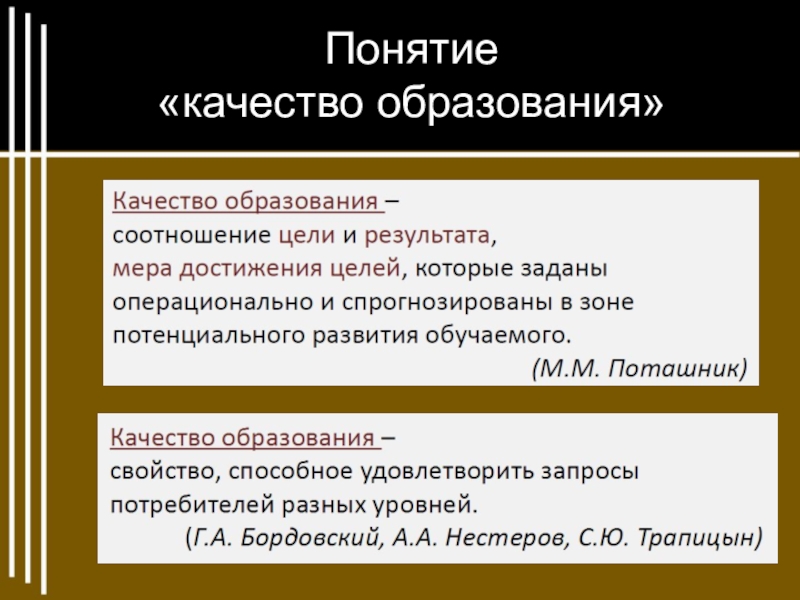 Понятие
«качество образования»

Качество образования – соотношение цели и результата, мера достижения целей, которые заданы операционально и спрогнозированы в зоне потенциального развития обучаемого.
(М.М. Поташник)

Качество образования – свойство, способное удовлетворить запросы потребителей разных уровней.
(Г.А. Бордовский, А.А. Нестеров, С.Ю. Трапицын)